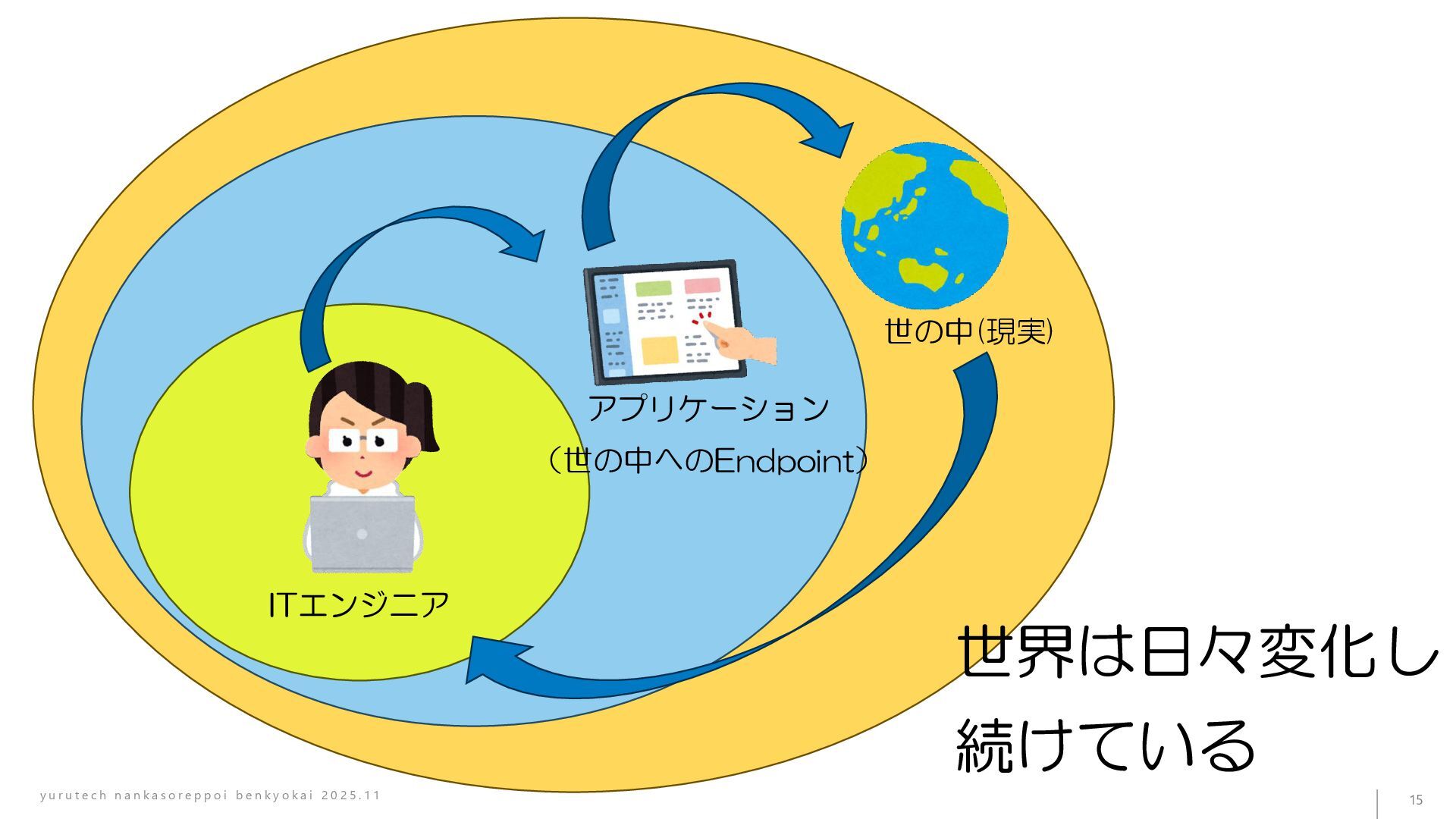 世の中(現実)

アプリケーション
（世の中へのEndpoint）

ITエンジニア

世界は日々変化し続けている

yurutech nankasoreppoi benkyokai 2025.11

15